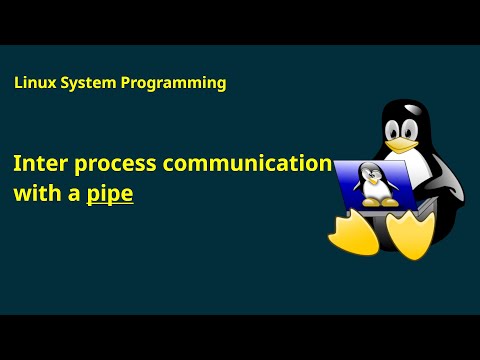 Linux System Programming

Inter process communication with a pipe